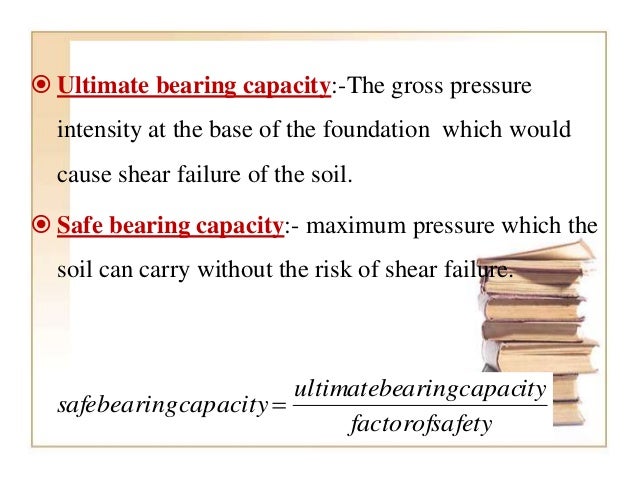 Ultimate bearing capacity:-The gross pressure intensity at the base of the foundation which would cause shear failure of the soil.

Safe bearing capacity:- maximum pressure which the soil can carry without the risk of shear failure.

$safebearingcapacity = \frac{ultimatebearingcapacity}{factorofsafety}$